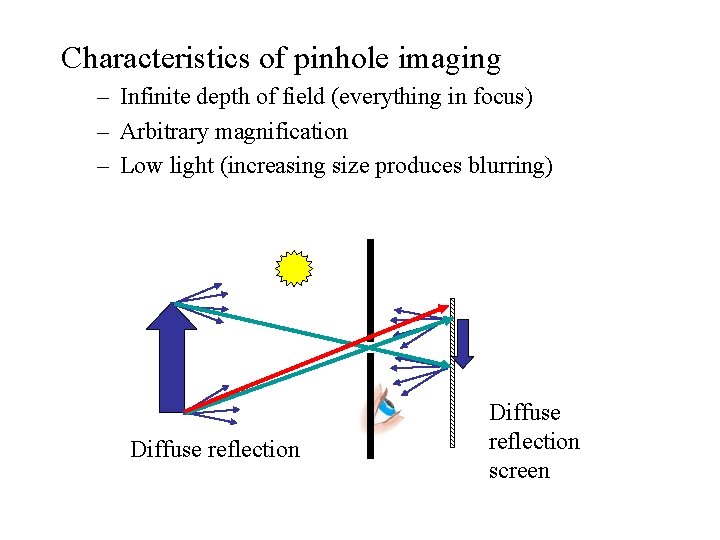 Characteristics of pinhole imaging

– Infinite depth of field (everything in focus)
– Arbitrary magnification
– Low light (increasing size produces blurring)

Diffuse reflection

Diffuse reflection screen